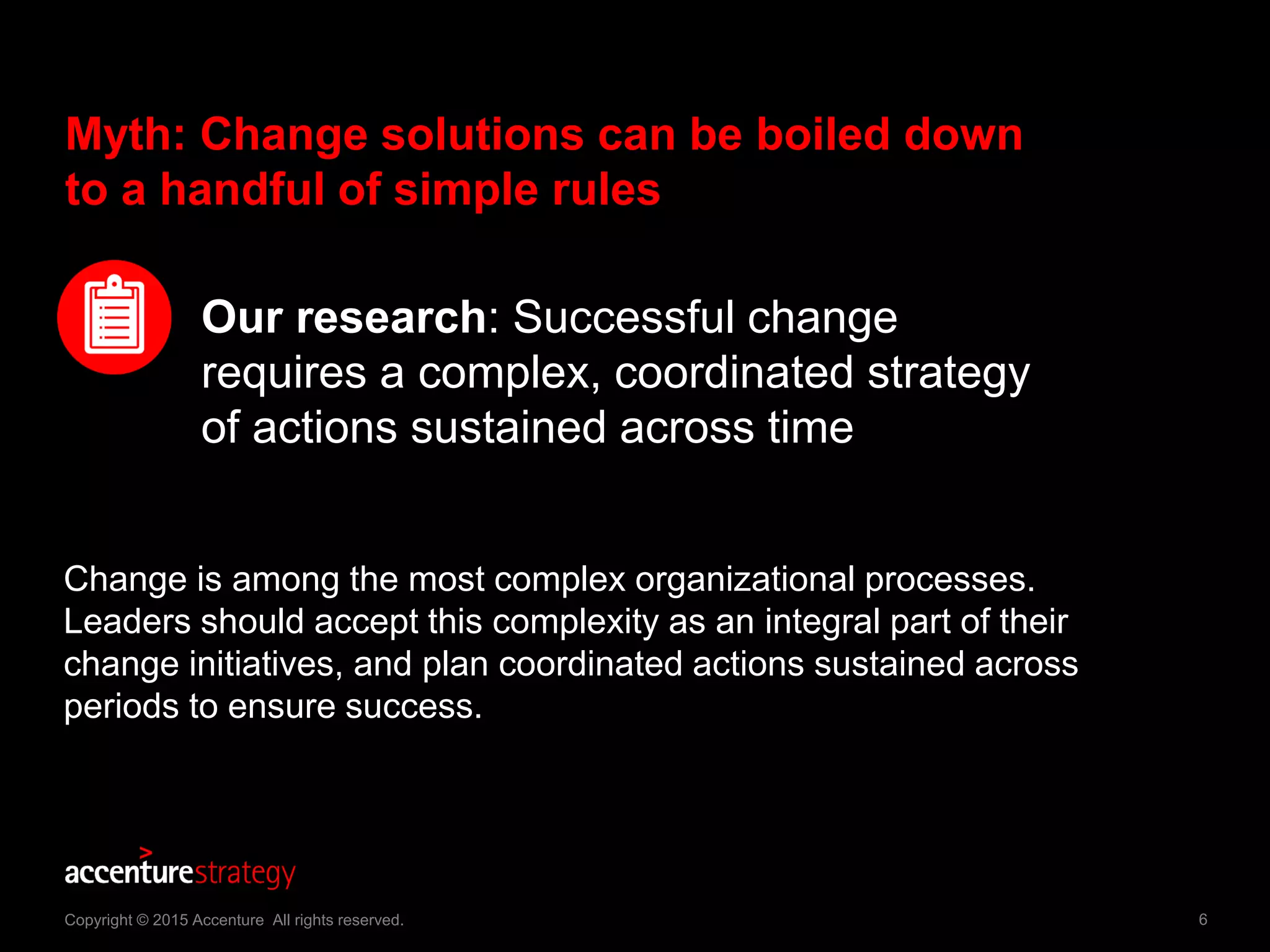 Myth: Change solutions can be boiled down to a handful of simple rules

Our research: Successful change requires a complex, coordinated strategy of actions sustained across time

Change is among the most complex organizational processes. Leaders should accept this complexity as an integral part of their change initiatives, and plan coordinated actions sustained across periods to ensure success.

accenturestrategy

Copyright © 2015 Accenture All rights reserved.

6